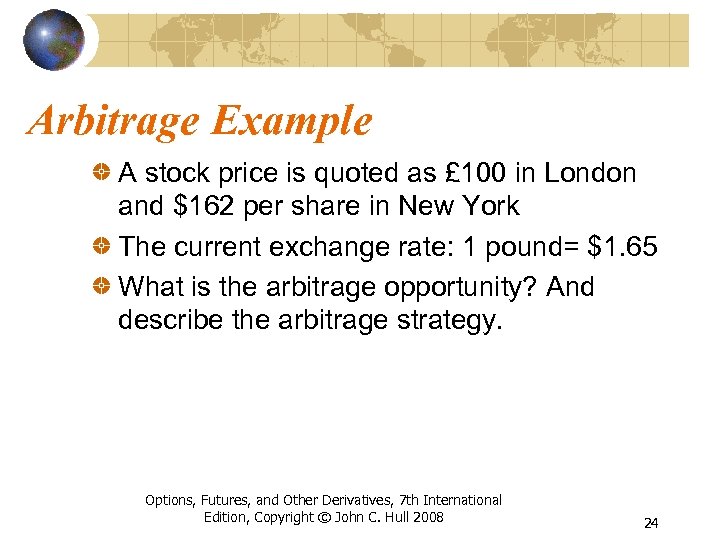 Arbitrage Example

A stock price is quoted as £100 in London and \$162 per share in New York

The current exchange rate: 1 pound= \$1.65

What is the arbitrage opportunity? And describe the arbitrage strategy.

Options, Futures, and Other Derivatives, 7th International Edition, Copyright © John C. Hull 2008

24